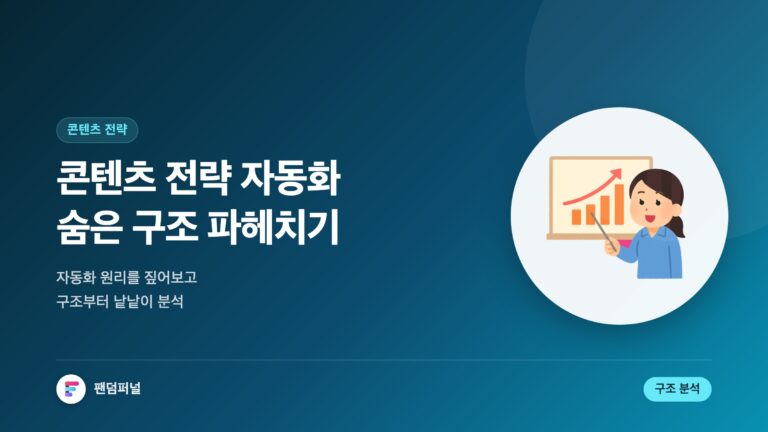 콘텐츠 전략

콘텐츠 전략 자동화 숨은 구조 파헤치기

자동화 원리를 짚어보고
구조부터 낱낱이 분석

팬덤퍼널

구조 분석